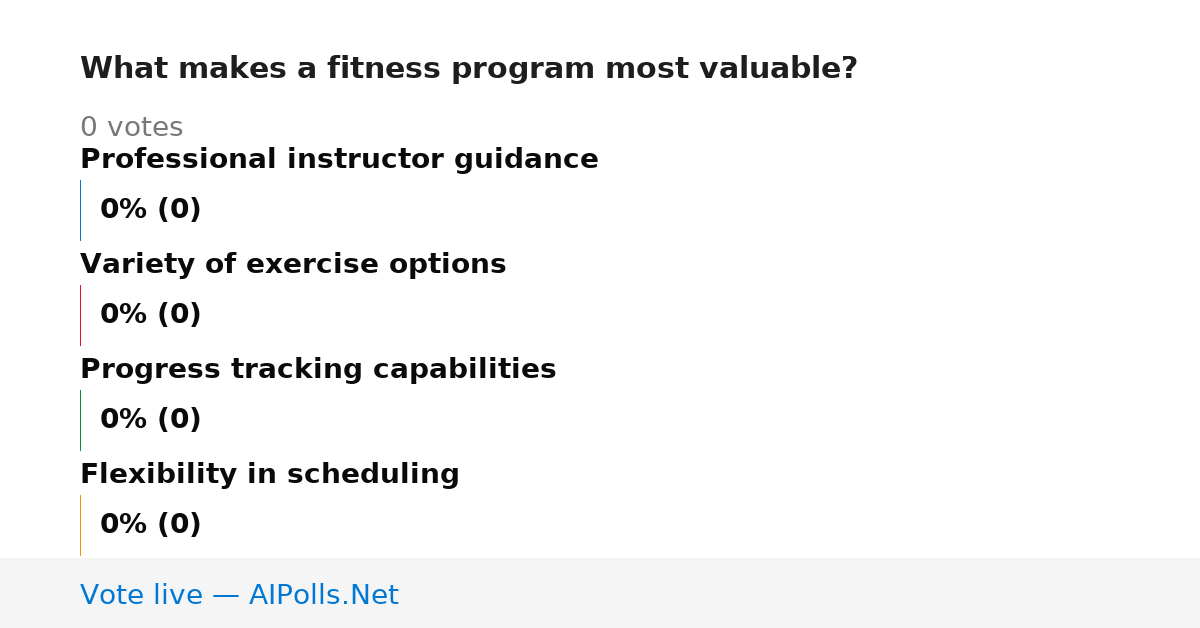 What makes a fitness program most valuable?

0 votes

Professional instructor guidance

0% (0)

Variety of exercise options

0% (0)

Progress tracking capabilities

0% (0)

Flexibility in scheduling

0% (0)

Vote live — AIPolls.Net